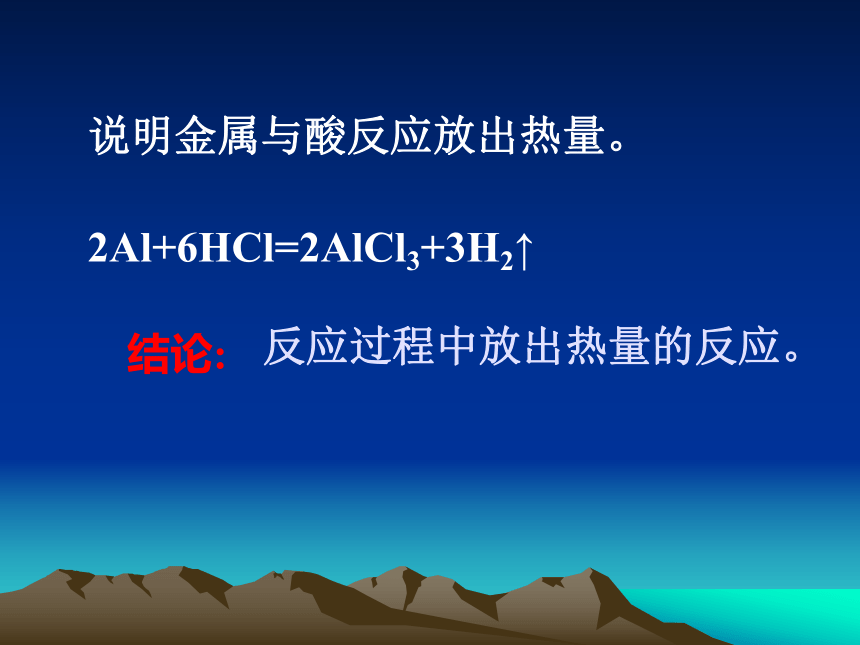 说明金属与酸反应放出热量。

$2Al+6HCl=2AlCl_3+3H_2\uparrow$

结论: 反应过程中放出热量的反应。